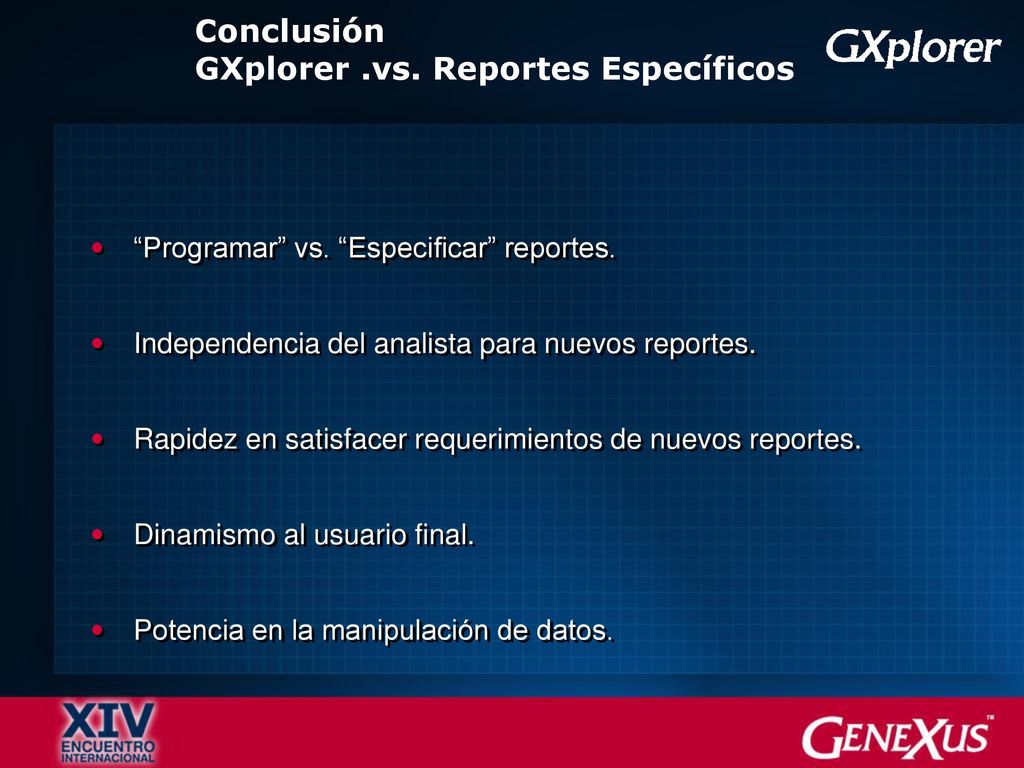 Conclusión
GXplorer .vs. Reportes Específicos

GXplorer

• “Programar” vs. “Especificar” reportes.

• Independencia del analista para nuevos reportes.

• Rapidez en satisfacer requerimientos de nuevos reportes.

• Dinamismo al usuario final.

• Potencia en la manipulación de datos.

XIV ENCUENTRO INTERNACIONAL

GENEXUS™